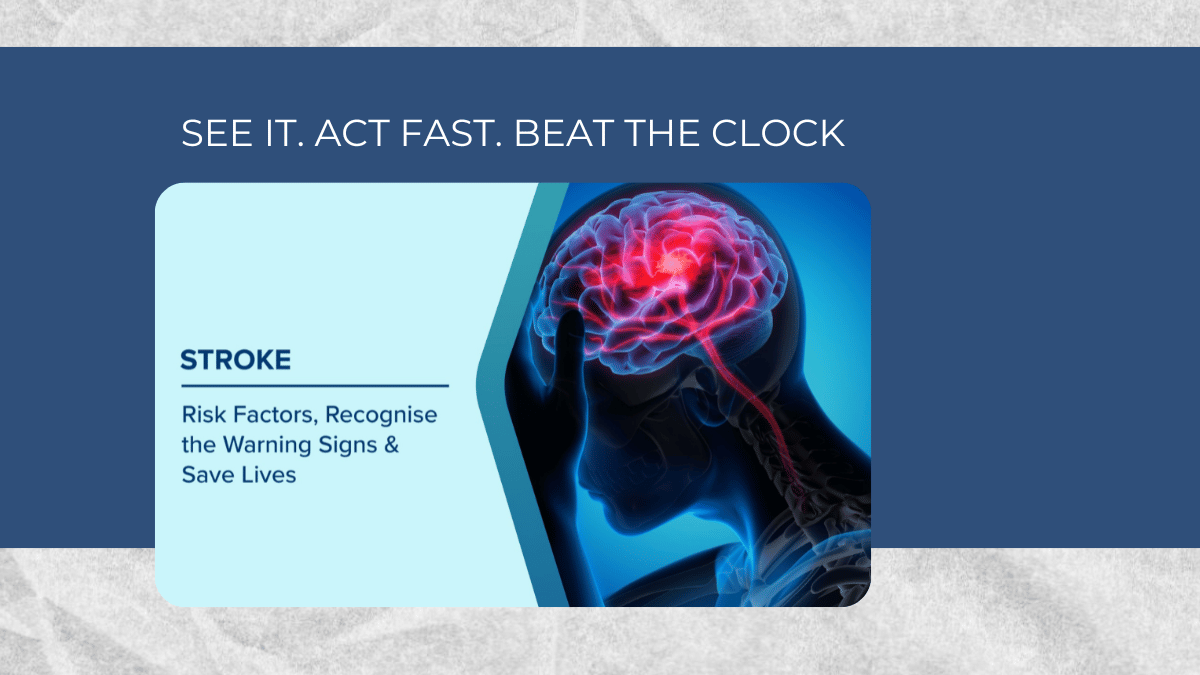 SEE IT. ACT FAST. BEAT THE CLOCK

STROKE

Risk Factors, Recognise the Warning Signs & Save Lives